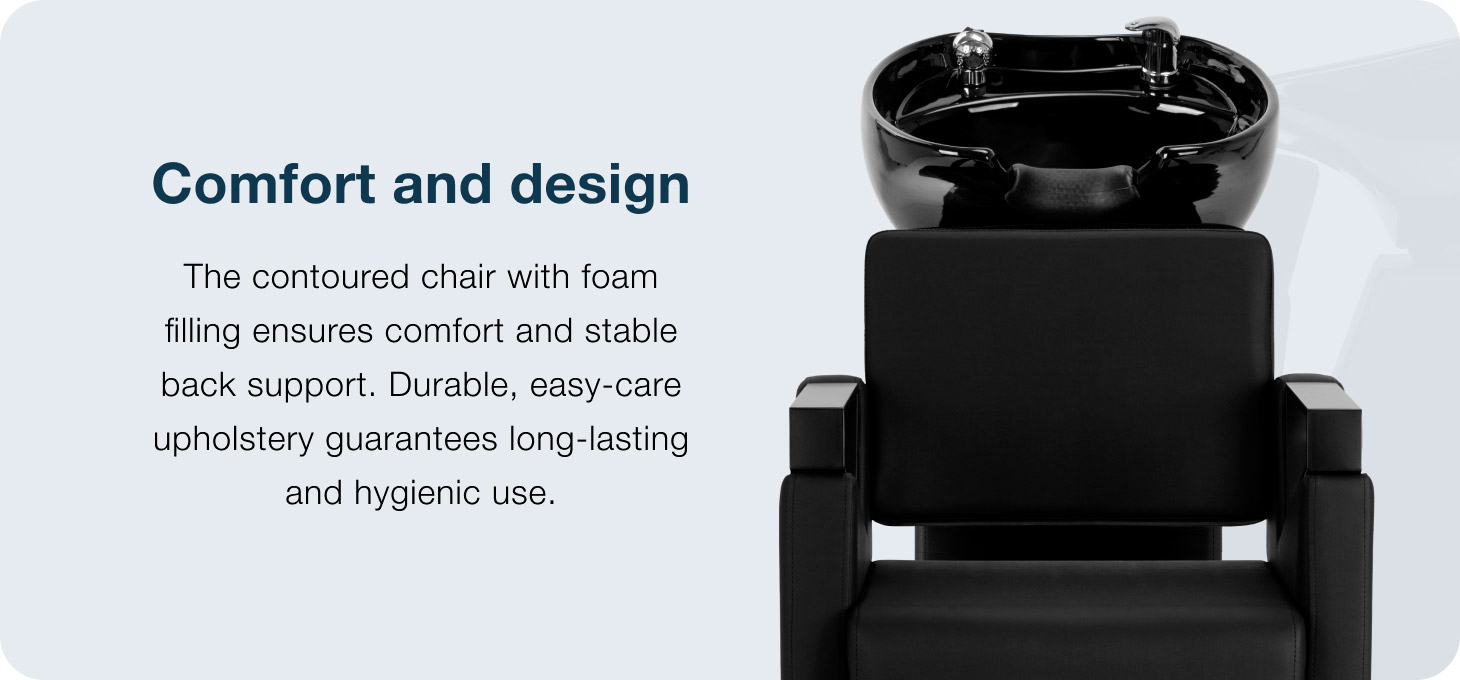 Comfort and design

The contoured chair with foam filling ensures comfort and stable back support. Durable, easy-care upholstery guarantees long-lasting and hygienic use.